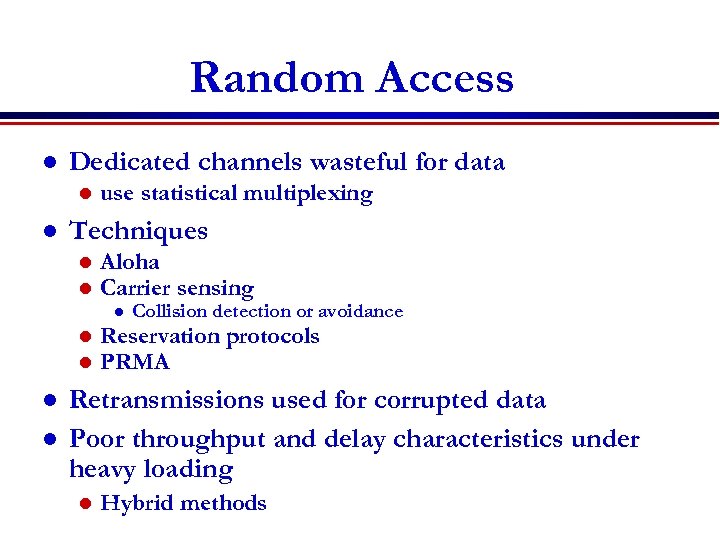 Random Access

- Dedicated channels wasteful for data
  - use statistical multiplexing
- Techniques
  - Aloha
  - Carrier sensing
    - Collision detection or avoidance
  - Reservation protocols
  - PRMA
- Retransmissions used for corrupted data
- Poor throughput and delay characteristics under heavy loading
  - Hybrid methods